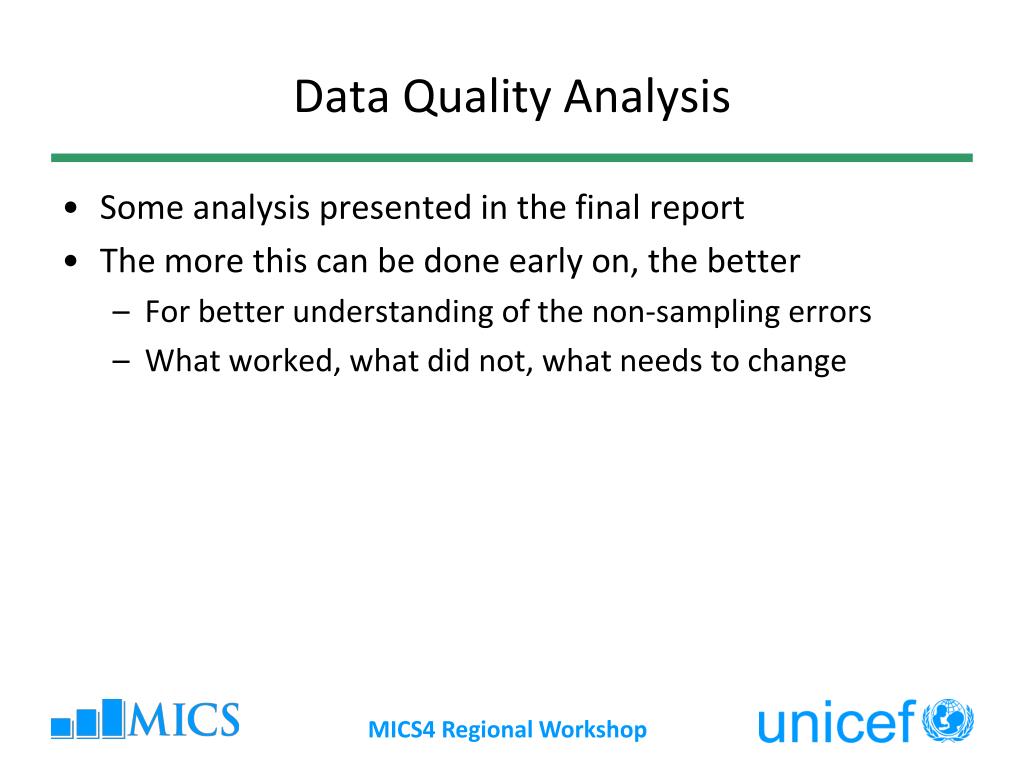 Data Quality Analysis

• Some analysis presented in the final report
• The more this can be done early on, the better
– For better understanding of the non-sampling errors
– What worked, what did not, what needs to change

MICS

MICS4 Regional Workshop

unicef